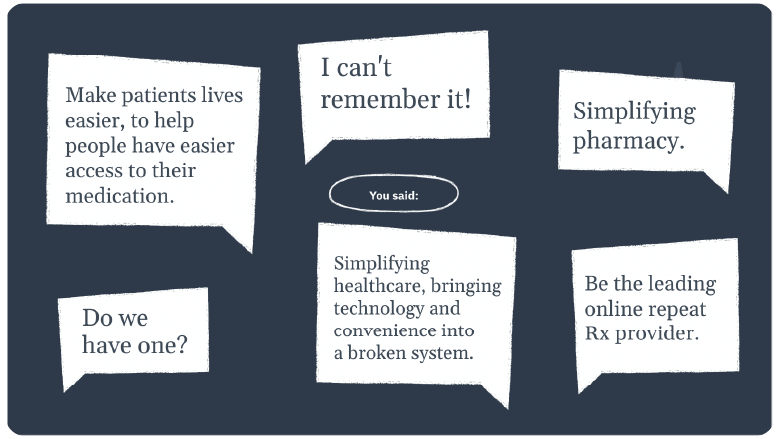 Make patients lives easier, to help people have easier access to their medication.

I can't remember it!

Simplifying pharmacy.

You said:

Do we have one?

Simplifying healthcare, bringing technology and convenience into a broken system.

Be the leading online repeat Rx provider.